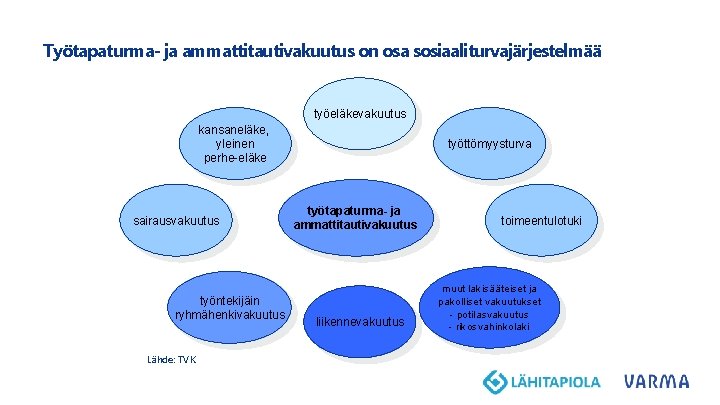 Työtapaturma- ja ammattitautivakuutus on osa sosiaaliturvajärjestelmää

työeläkevakuutus

kansaneläke, yleinen perhe-eläke

työttömyysturva

sairausvakuutus

työtapaturma- ja ammattitautivakuutus

toimeentulotuki

työntekijäin ryhmähenkivakuutus

liikennevakuutus

muut lakisääteiset ja pakolliset vakuutukset
- potilasvakuutus
- rikosvahinkolaki

Lähde: TVK

LÄHITAPIOLA

VARMA